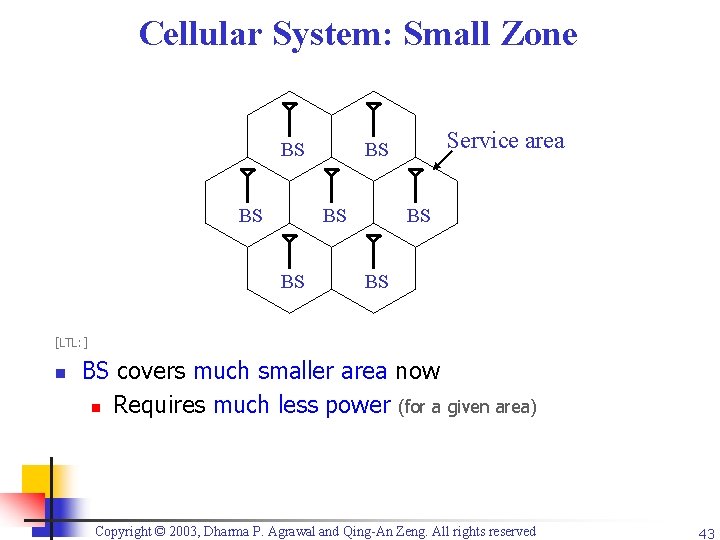 Cellular System: Small Zone

BS BS
Service area
BS BS BS
BS BS

[LTL: ]

BS covers much smaller area now

Requires much less power (for a given area)

Copyright © 2003, Dharma P. Agrawal and Qing-An Zeng. All rights reserved

43